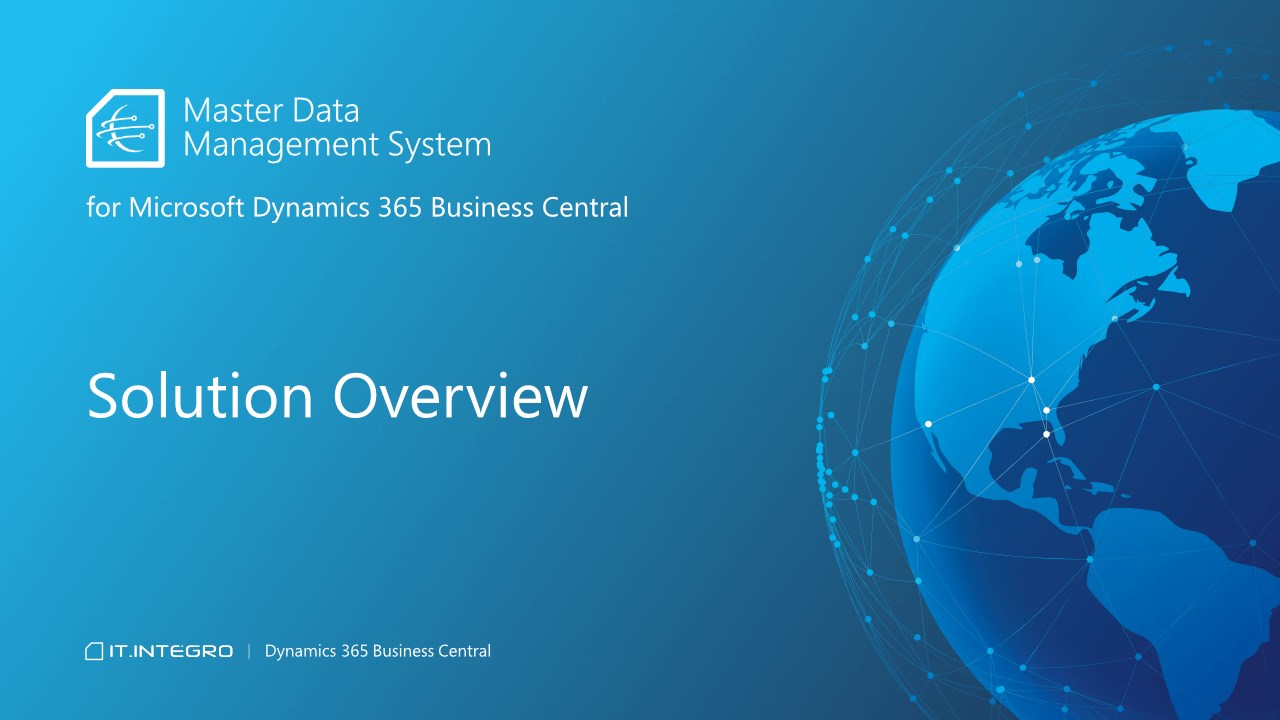 Master Data Management System

for Microsoft Dynamics 365 Business Central

Solution Overview

IT.INTEGRO | Dynamics 365 Business Central